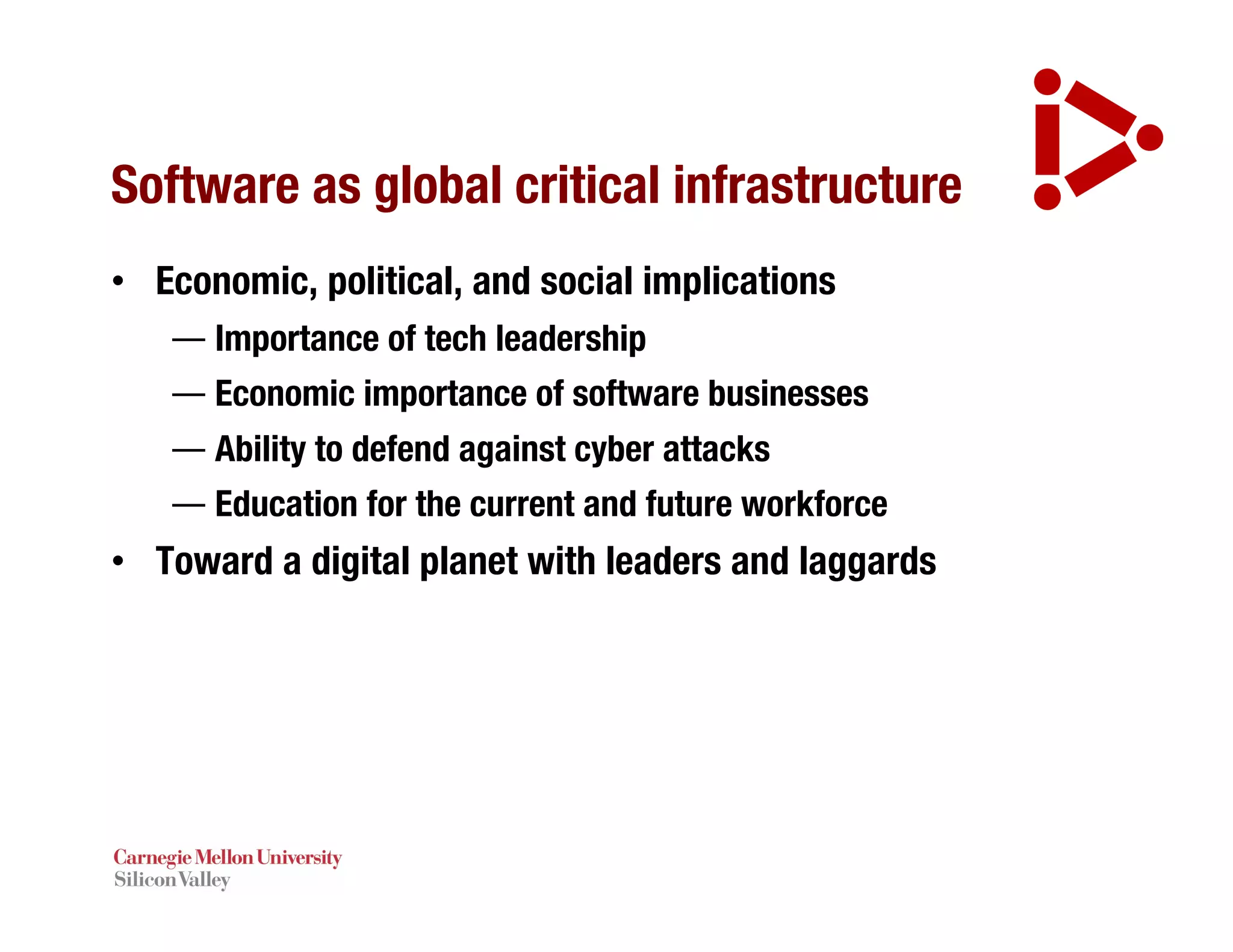 Software as global critical infrastructure

• Economic, political, and social implications
— Importance of tech leadership
— Economic importance of software businesses
— Ability to defend against cyber attacks
— Education for the current and future workforce
• Toward a digital planet with leaders and laggards

Carnegie Mellon University
Silicon Valley